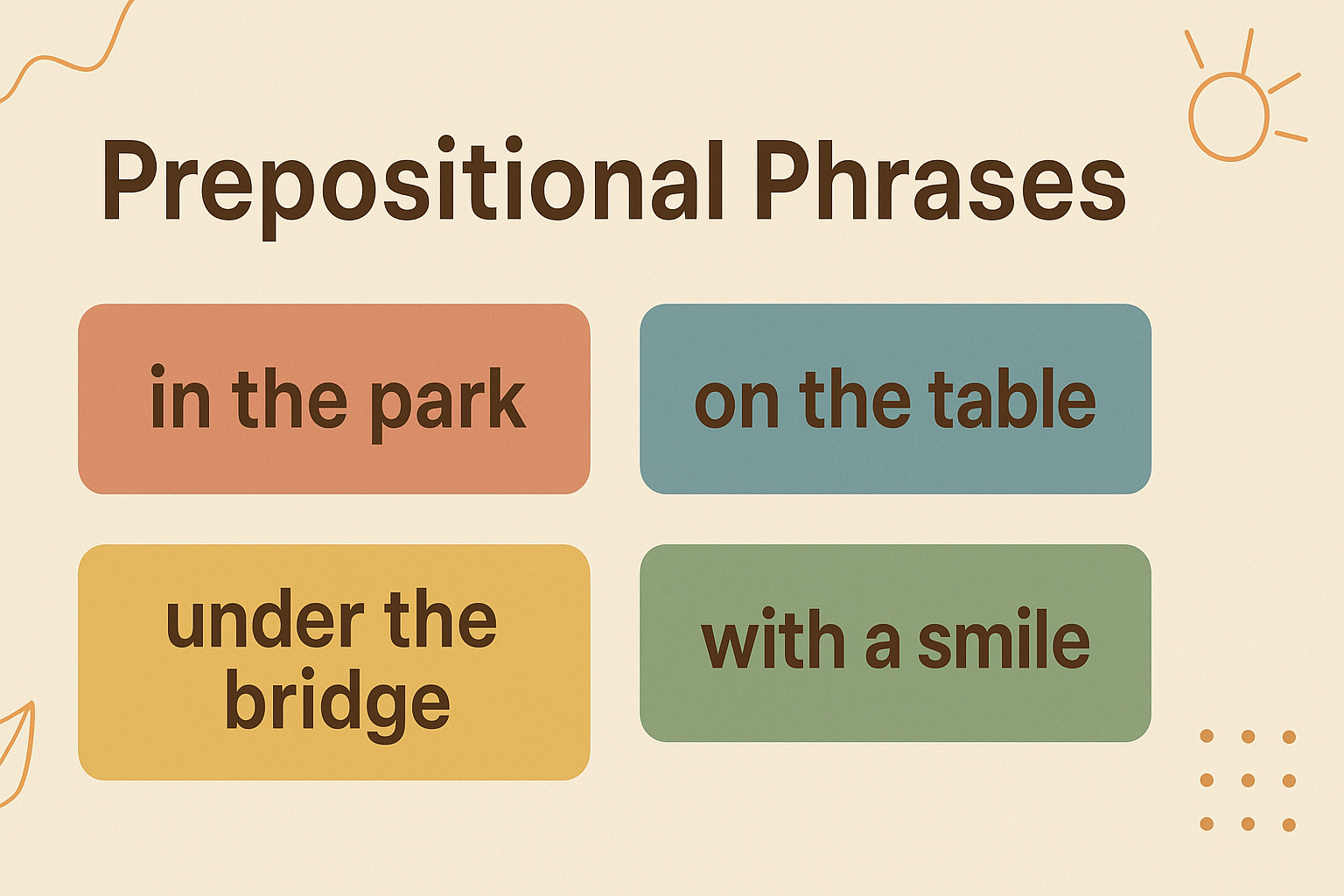 Prepositional Phrases

in the park

on the table

under the bridge

with a smile